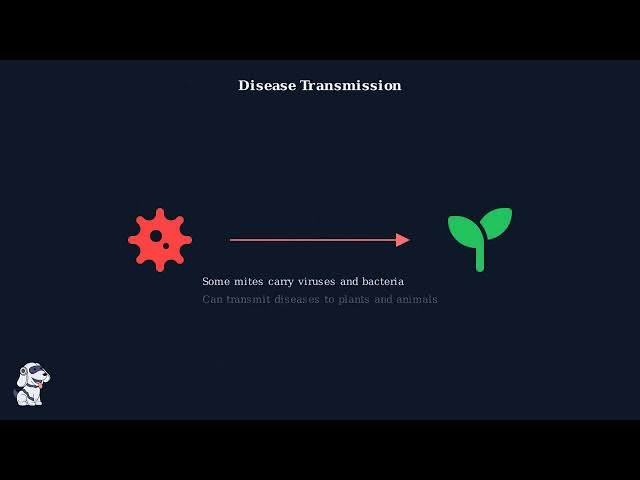 Disease Transmission

Some mites carry viruses and bacteria
Can transmit diseases to plants and animals